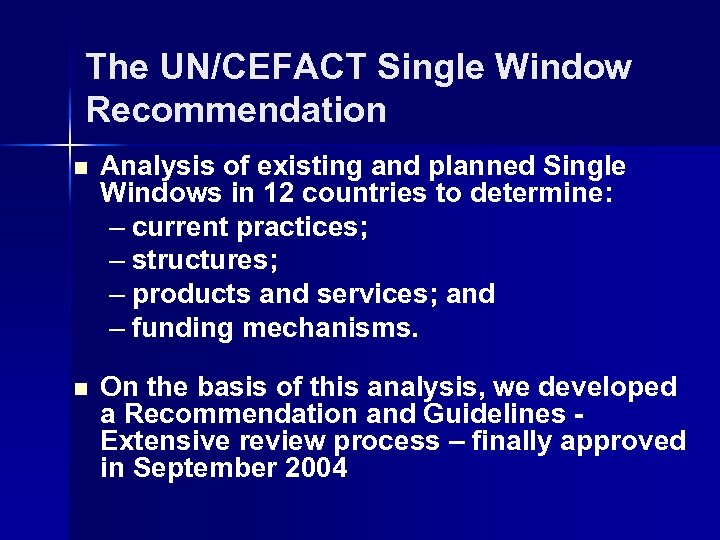 The UN/CEFACT Single Window Recommendation

■ Analysis of existing and planned Single Windows in 12 countries to determine:
– current practices;
– structures;
– products and services; and
– funding mechanisms.

■ On the basis of this analysis, we developed a Recommendation and Guidelines - Extensive review process – finally approved in September 2004